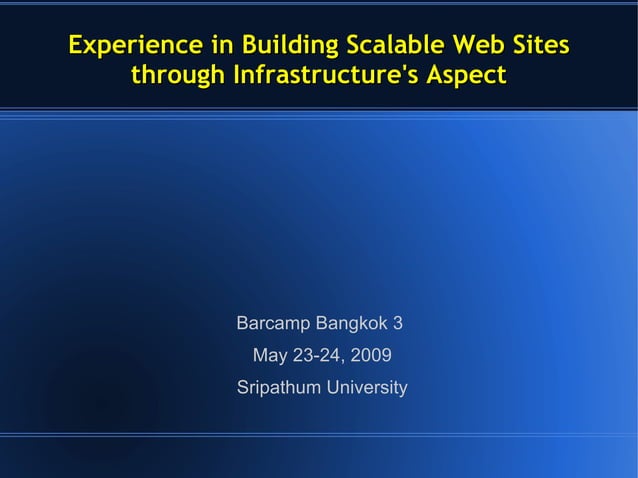 Experience in Building Scalable Web Sites through Infrastructure's Aspect

Barcamp Bangkok 3
May 23-24, 2009
Sripathum University